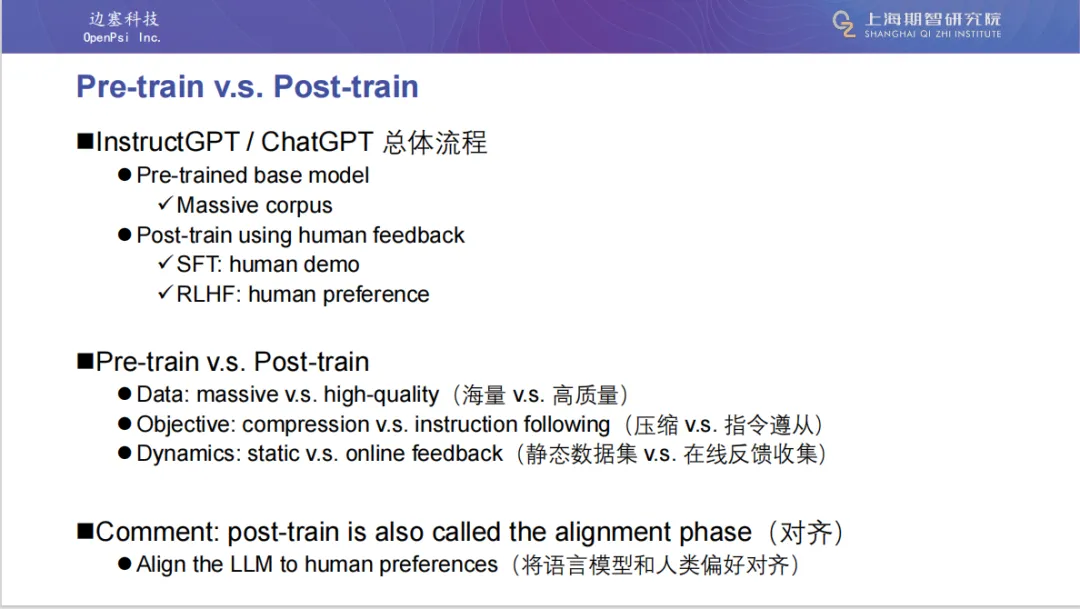 边塞科技
OpenPsi Inc.

上海期智研究院
SHANGHAI QI ZHI INSTITUTE

Pre-train v.s. Post-train

■InstructGPT / ChatGPT 总体流程
●Pre-trained base model
✓Massive corpus
●Post-train using human feedback
✓SFT: human demo
✓RLHF: human preference

■Pre-train v.s. Post-train
●Data: massive v.s. high-quality（海量 v.s. 高质量）
●Objective: compression v.s. instruction following（压缩 v.s. 指令遵从）
●Dynamics: static v.s. online feedback（静态数据集 v.s. 在线反馈收集）

■Comment: post-train is also called the alignment phase（对齐）
●Align the LLM to human preferences（将语言模型和人类偏好对齐）